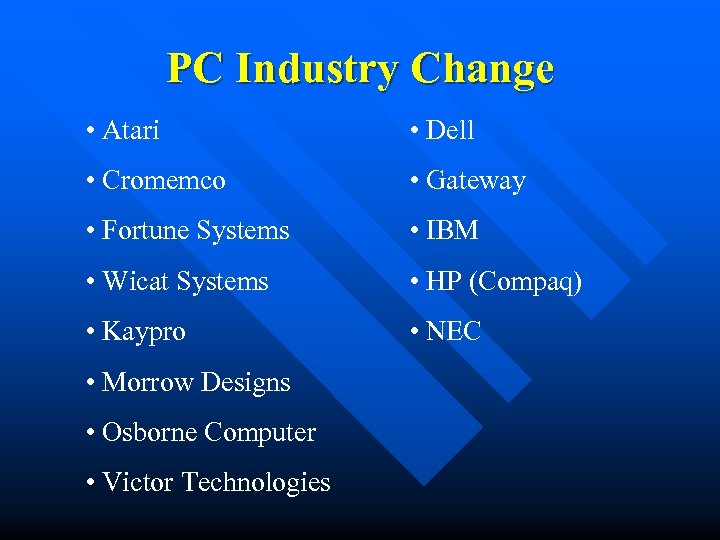 PC Industry Change

• Atari
• Cromemco
• Fortune Systems
• Wicat Systems
• Kaypro
• Morrow Designs
• Osborne Computer
• Victor Technologies

• Dell
• Gateway
• IBM
• HP (Compaq)
• NEC